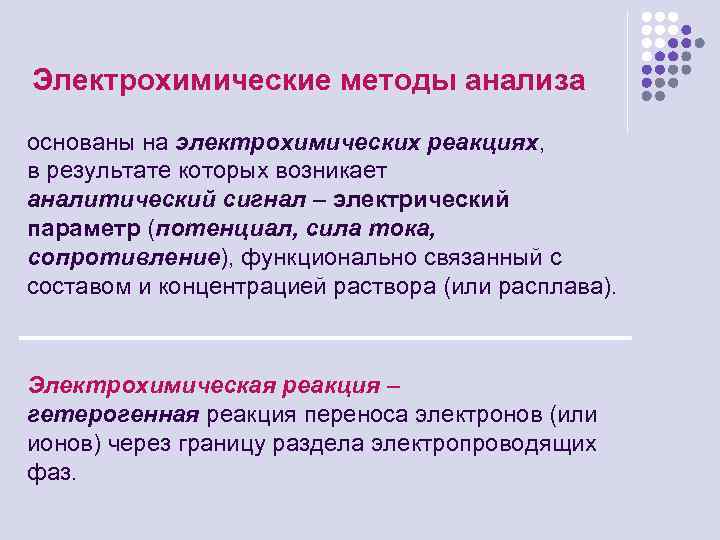 Электрохимические методы анализа

основаны на электрохимических реакциях, в результате которых возникает аналитический сигнал – электрический параметр (потенциал, сила тока, сопротивление), функционально связанный с составом и концентрацией раствора (или расплава).

Электрохимическая реакция – гетерогенная реакция переноса электронов (или ионов) через границу раздела электропроводящих фаз.